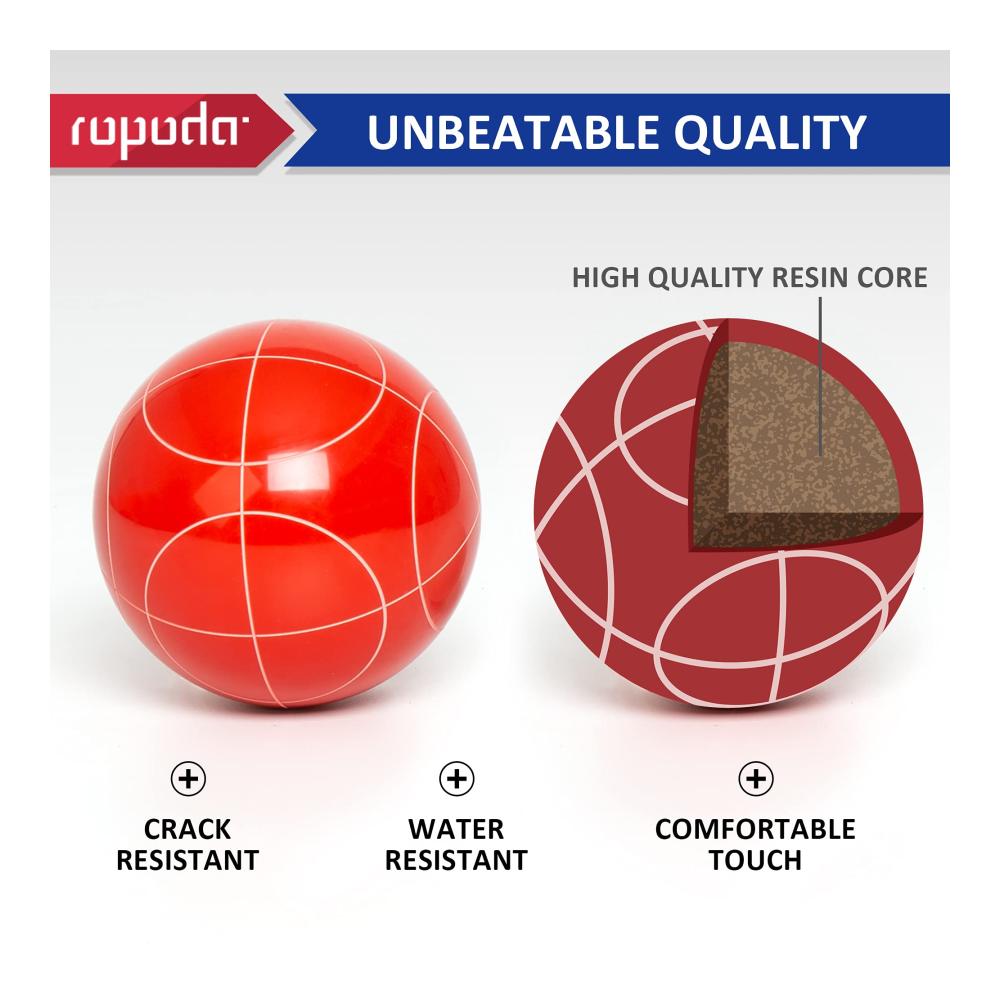 ropoda

UNBEATABLE QUALITY

HIGH QUALITY RESIN CORE

CRACK RESISTANT

WATER RESISTANT

COMFORTABLE TOUCH